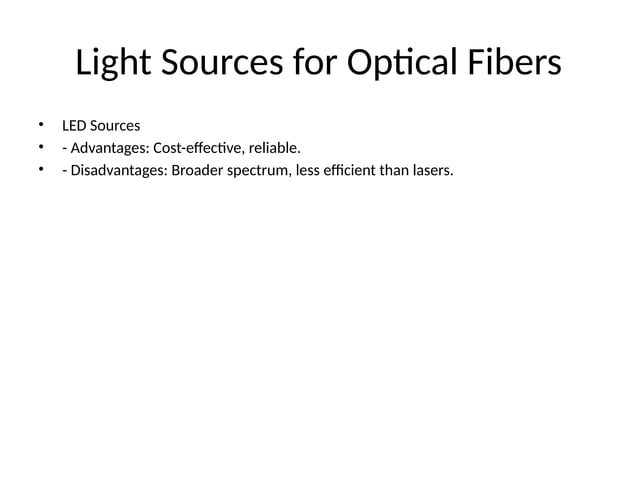 Light Sources for Optical Fibers

• LED Sources
• - Advantages: Cost-effective, reliable.
• - Disadvantages: Broader spectrum, less efficient than lasers.